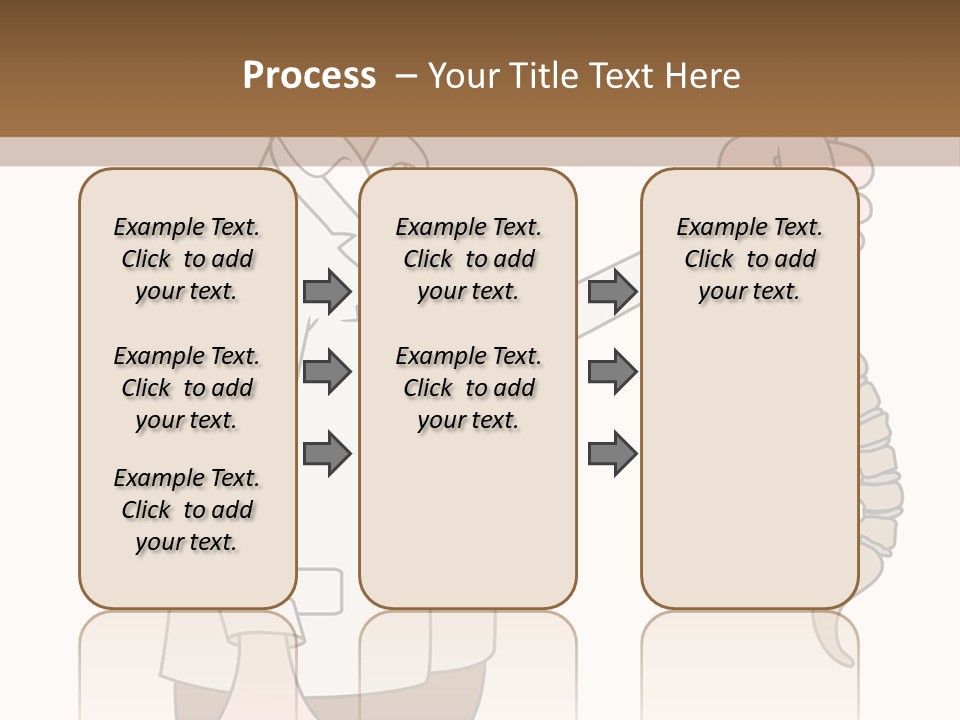 Process – Your Title Text Here

Example Text. Click to add your text.

Example Text. Click to add your text.

Example Text. Click to add your text.

Example Text. Click to add your text.

Example Text. Click to add your text.

Example Text. Click to add your text.